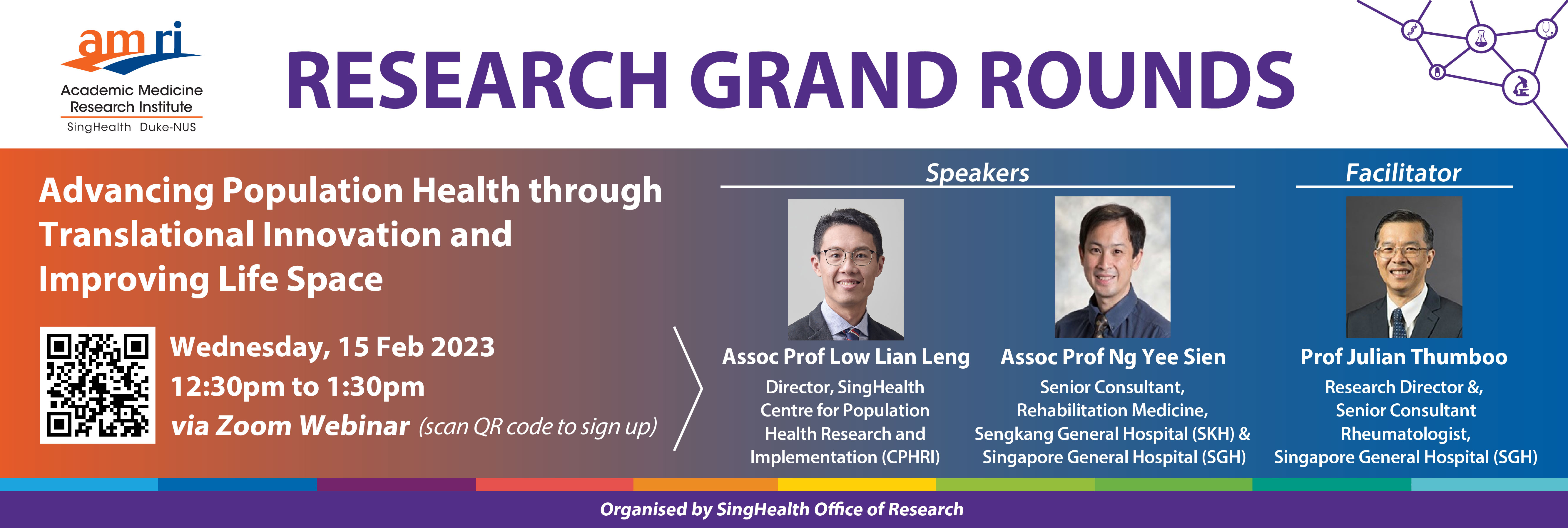 amri
Academic Medicine Research Institute
SingHealth Duke-NUS

RESEARCH GRAND ROUNDS

Advancing Population Health through Translational Innovation and Improving Life Space

Wednesday, 15 Feb 2023
12:30pm to 1:30pm
via Zoom Webinar (scan QR code to sign up)

Speakers

Assoc Prof Low Lian Leng
Director, SingHealth Centre for Population Health Research and Implementation (CPHRI)

Assoc Prof Ng Yee Sien
Senior Consultant, Rehabilitation Medicine, Sengkang General Hospital (SKH) & Singapore General Hospital (SGH)

Facilitator

Prof Julian Thumboo
Research Director &, Senior Consultant Rheumatologist, Singapore General Hospital (SGH)

Organised by SingHealth Office of Research